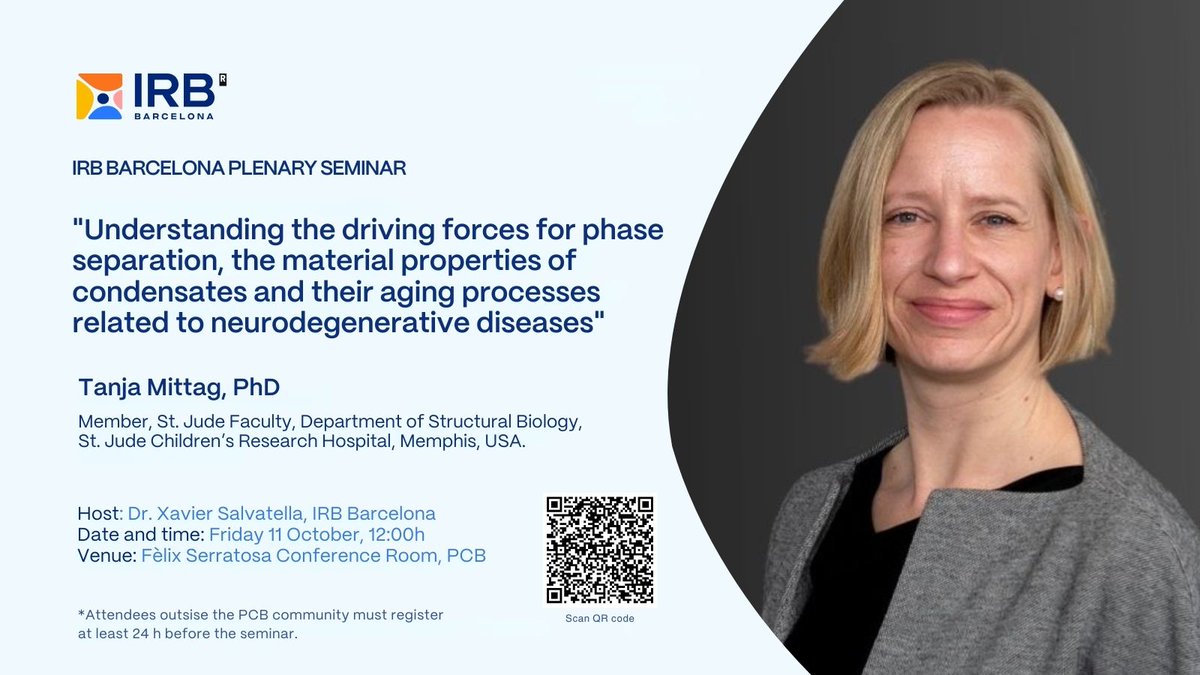 IRB BARCELONA

IRB BARCELONA PLENARY SEMINAR

"Understanding the driving forces for phase separation, the material properties of condensates and their aging processes related to neurodegenerative diseases"

Tanja Mittag, PhD

Member, St. Jude Faculty, Department of Structural Biology, St. Jude Children's Research Hospital, Memphis, USA.

Host: Dr. Xavier Salvatella, IRB Barcelona
Date and time: Friday 11 October, 12:00h
Venue: Fèlix Serratosa Conference Room, PCB

Scan QR code

*Attendees outsise the PCB community must register at least 24 h before the seminar.